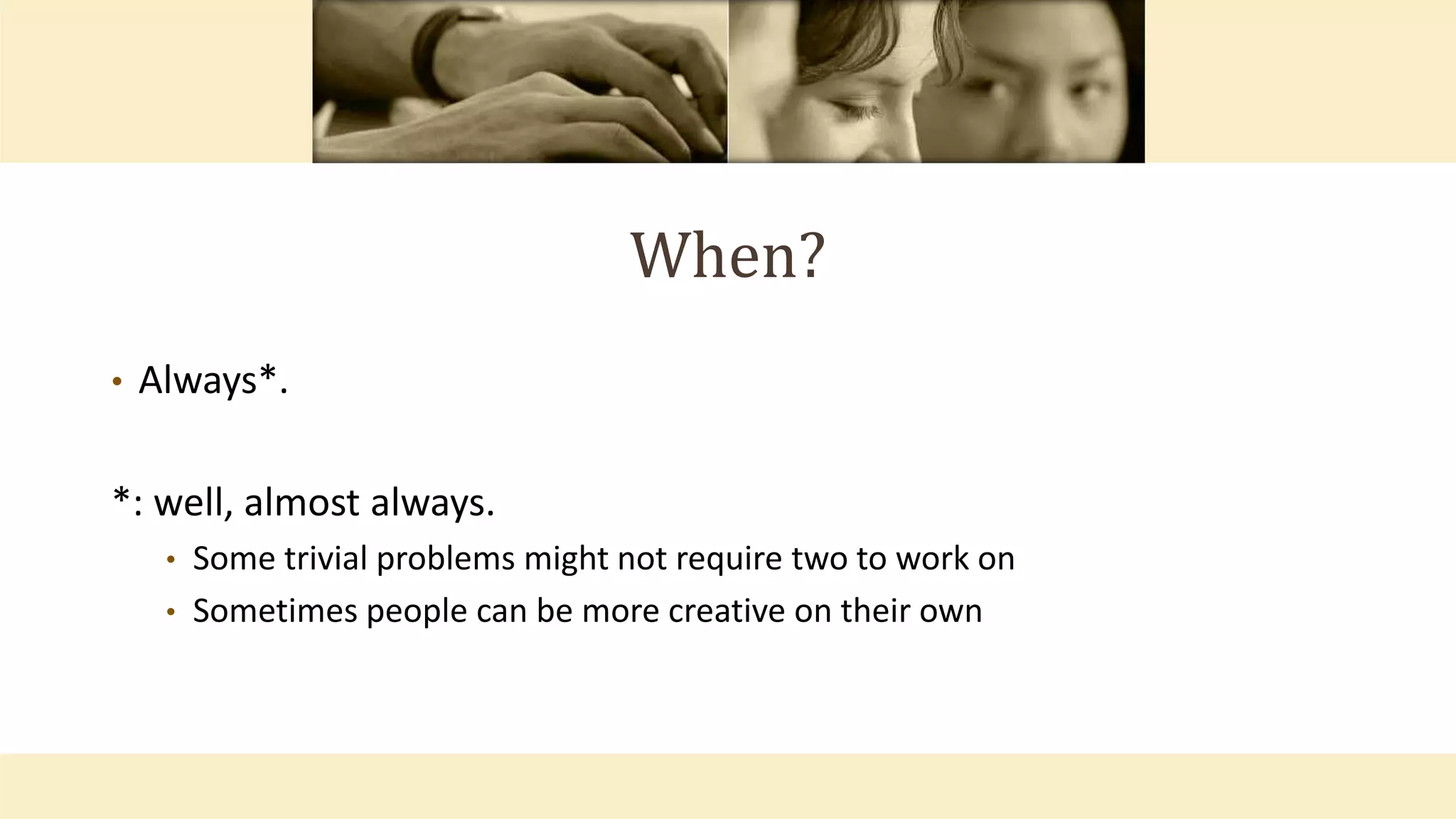 When?

• Always*.

*: well, almost always.

• Some trivial problems might not require two to work on
• Sometimes people can be more creative on their own